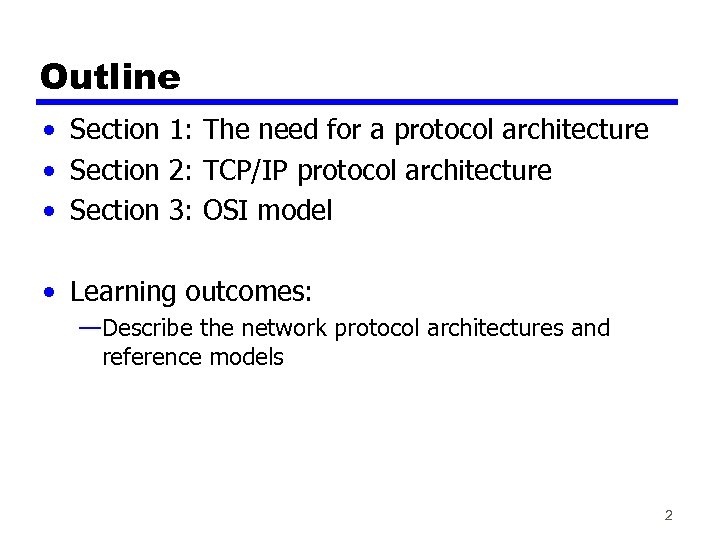 Outline

• Section 1: The need for a protocol architecture
• Section 2: TCP/IP protocol architecture
• Section 3: OSI model

• Learning outcomes:
—Describe the network protocol architectures and reference models

2